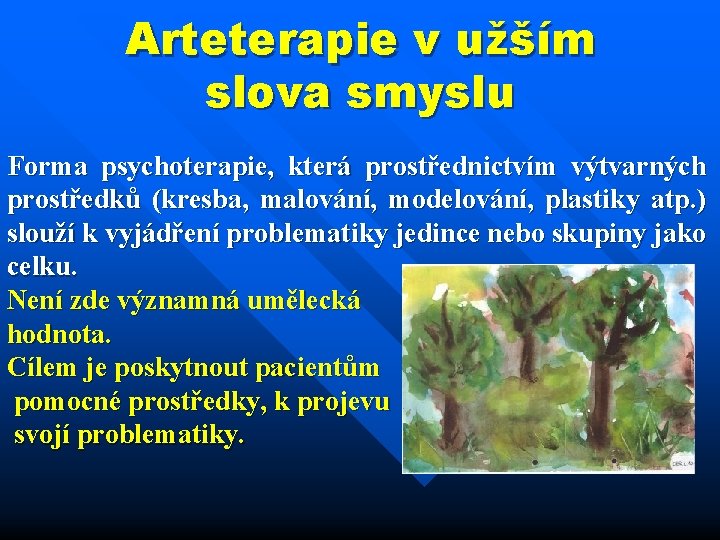 Arteterapie v užším slova smyslu

Forma psychoterapie, která prostřednictvím výtvarných prostředků (kresba, malování, modelování, plastiky atp.) slouží k vyjádření problematiky jedince nebo skupiny jako celku.

Není zde významná umělecká hodnota.

Cílem je poskytnout pacientům pomocné prostředky, k projevu svojí problematiky.